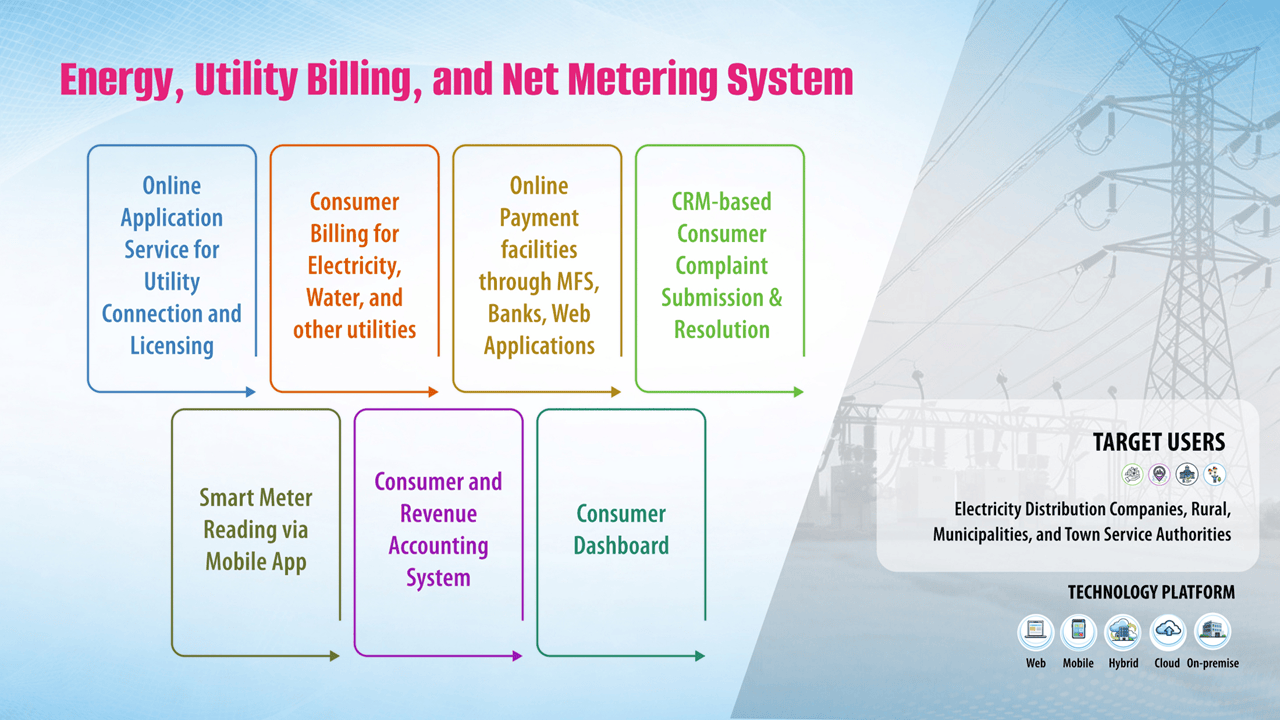 Energy, Utility Billing, and Net Metering System

Online Application Service for Utility Connection and Licensing

Consumer Billing for Electricity, Water, and other utilities

Online Payment facilities through MFS, Banks, Web Applications

CRM-based Consumer Complaint Submission & Resolution

Smart Meter Reading via Mobile App

Consumer and Revenue Accounting System

Consumer Dashboard

TARGET USERS

Electricity Distribution Companies, Rural, Municipalities, and Town Service Authorities

TECHNOLOGY PLATFORM

Web Mobile Hybrid Cloud On-premise